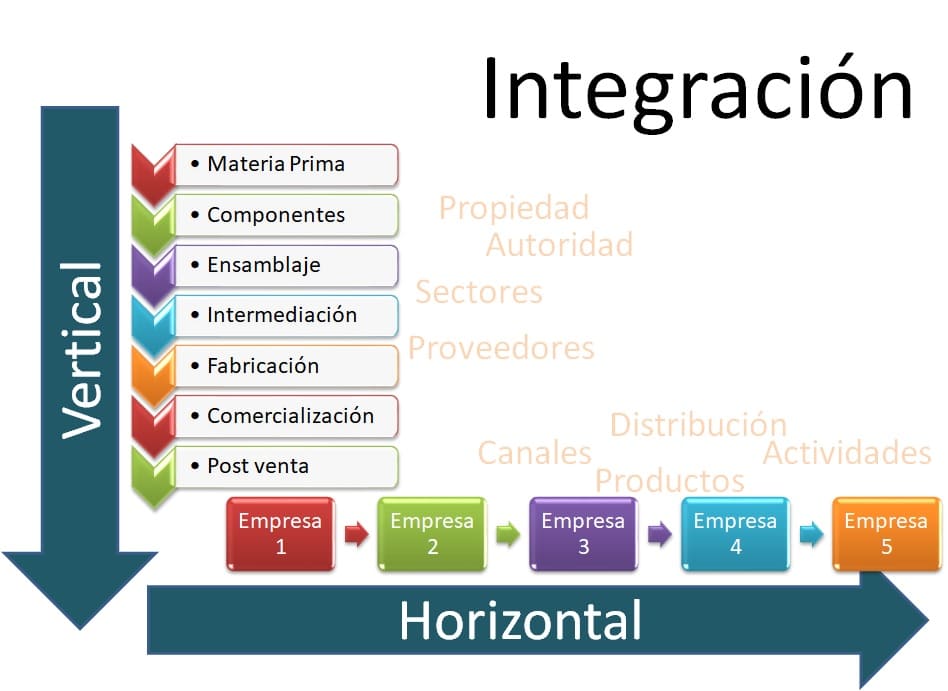 Integración

Vertical

• Materia Prima
• Componentes
• Ensamblaje
• Intermediación
• Fabricación
• Comercialización
• Post venta

Propiedad
Autoridad
Sectores
Proveedores

Distribución
Canales
Actividades
Productos

Empresa 1
Empresa 2
Empresa 3
Empresa 4
Empresa 5

Horizontal